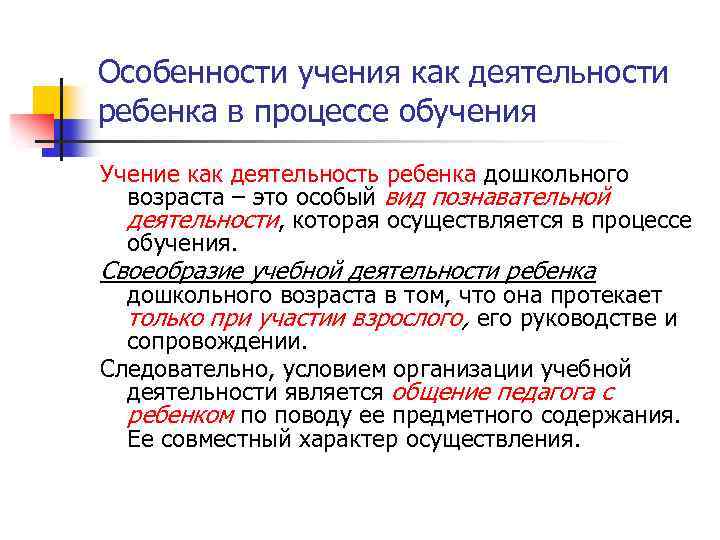 Особенности учения как деятельности ребенка в процессе обучения

Учение как деятельность ребенка дошкольного возраста – это особый вид познавательной деятельности, которая осуществляется в процессе обучения.

Своеобразие учебной деятельности ребенка дошкольного возраста в том, что она протекает только при участии взрослого, его руководстве и сопровождении.

Следовательно, условием организации учебной деятельности является общение педагога с ребенком по поводу ее предметного содержания. Ее совместный характер осуществления.